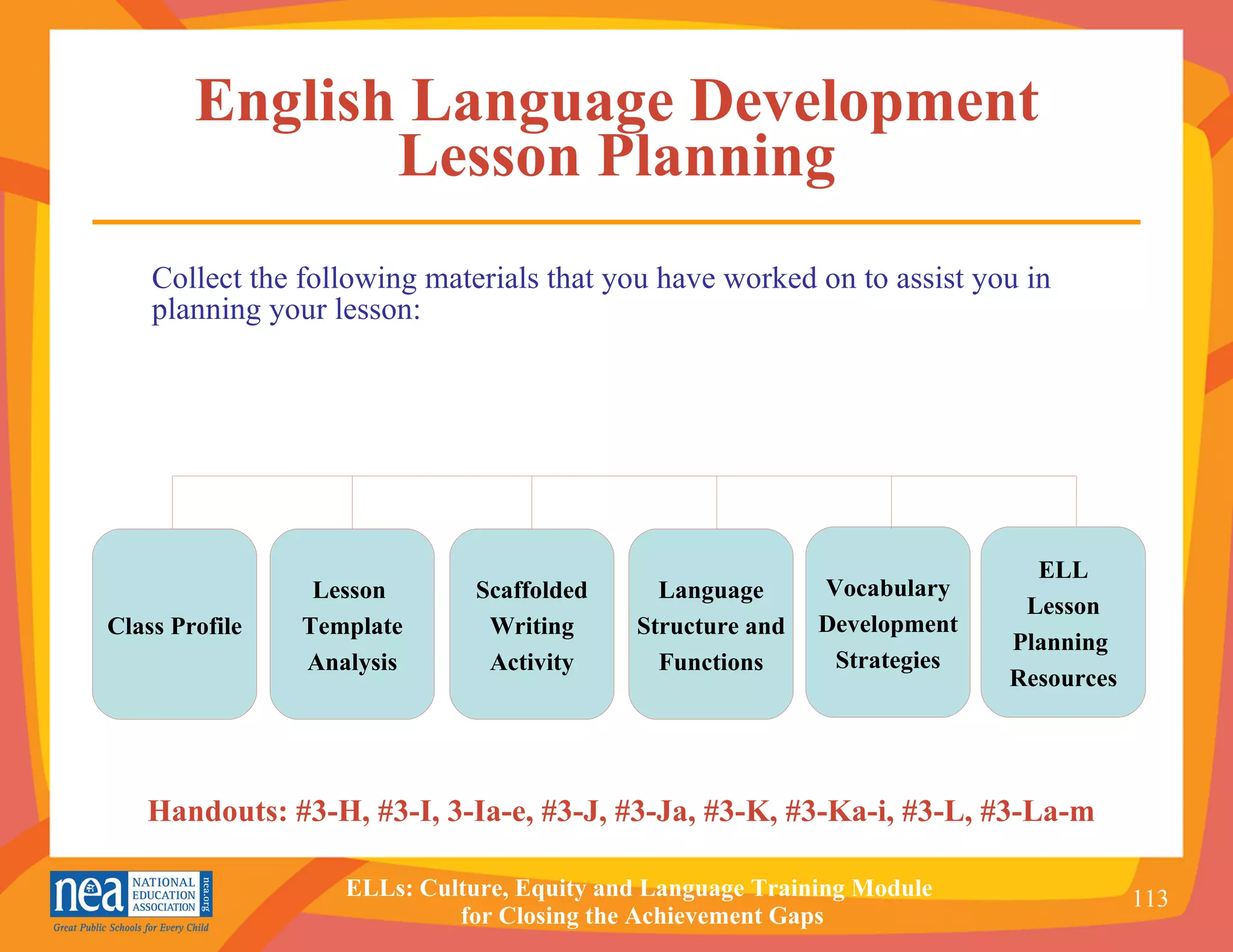 English Language Development Lesson Planning

Collect the following materials that you have worked on to assist you in planning your lesson:

Class Profile

Lesson Template Analysis

Scaffolded Writing Activity

Language Structure and Functions

Vocabulary Development Strategies

ELL Lesson Planning Resources

Handouts: #3-H, #3-I, 3-Ia-e, #3-J, #3-Ja, #3-K, #3-Ka-i, #3-L, #3-La-m

nea NATIONAL EDUCATION ASSOCIATION nea.org
Great Public Schools for Every Child

ELLs: Culture, Equity and Language Training Module for Closing the Achievement Gaps

113